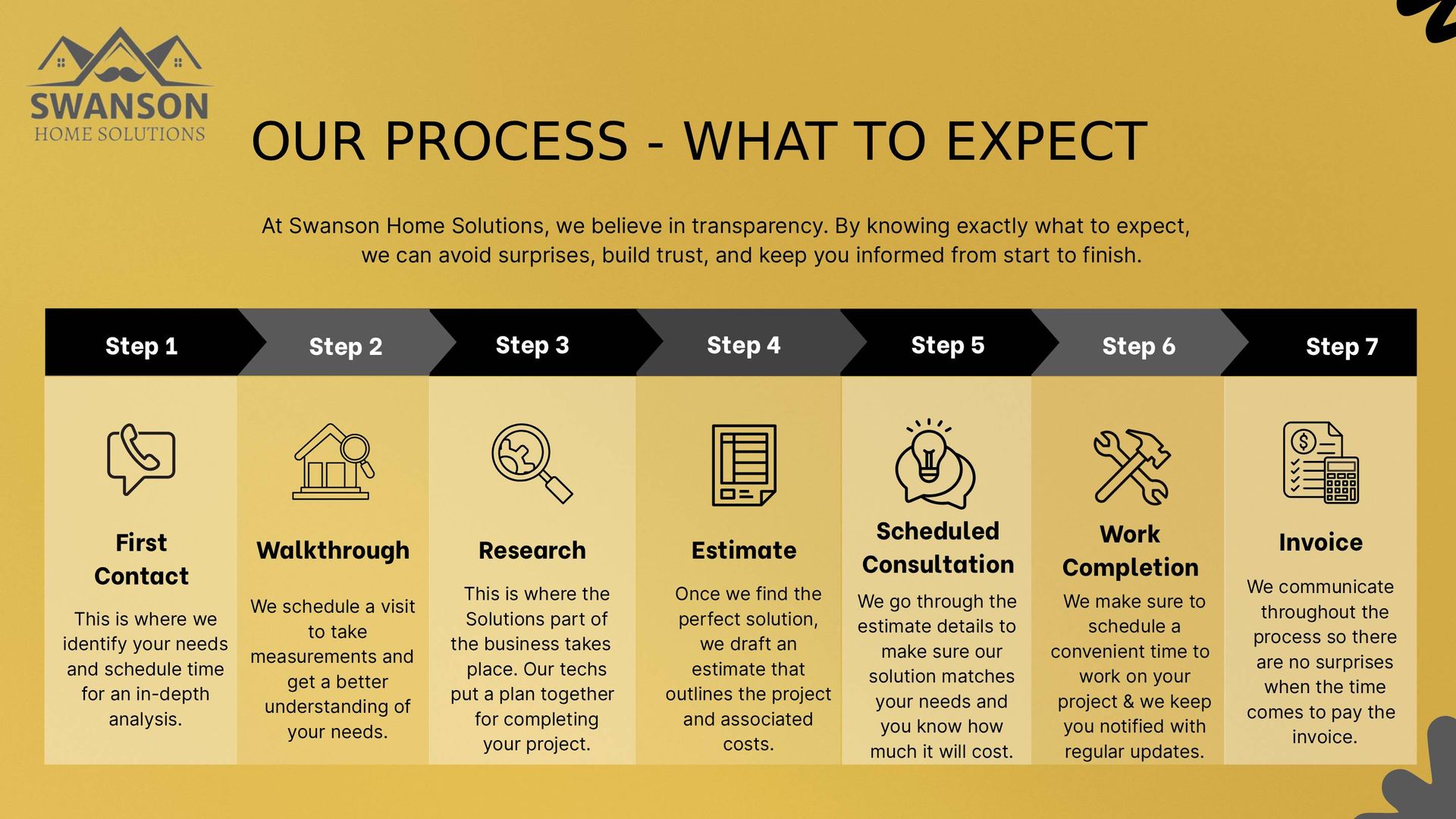 SWANSON
HOME SOLUTIONS

OUR PROCESS - WHAT TO EXPECT

At Swanson Home Solutions, we believe in transparency. By knowing exactly what to expect, we can avoid surprises, build trust, and keep you informed from start to finish.

Step 1

First Contact

This is where we identify your needs and schedule time for an in-depth analysis.

Step 2

Walkthrough

We schedule a visit to take measurements and get a better understanding of your needs.

Step 3

Research

This is where the Solutions part of the business takes place. Our techs put a plan together for completing your project.

Step 4

Estimate

Once we find the perfect solution, we draft an estimate that outlines the project and associated costs.

Step 5

Scheduled Consultation

We go through the estimate details to make sure our solution matches your needs and you know how much it will cost.

Step 6

Work Completion

We make sure to schedule a convenient time to work on your project & we keep you notified with regular updates.

Step 7

Invoice

We communicate throughout the process so there are no surprises when the time comes to pay the invoice.